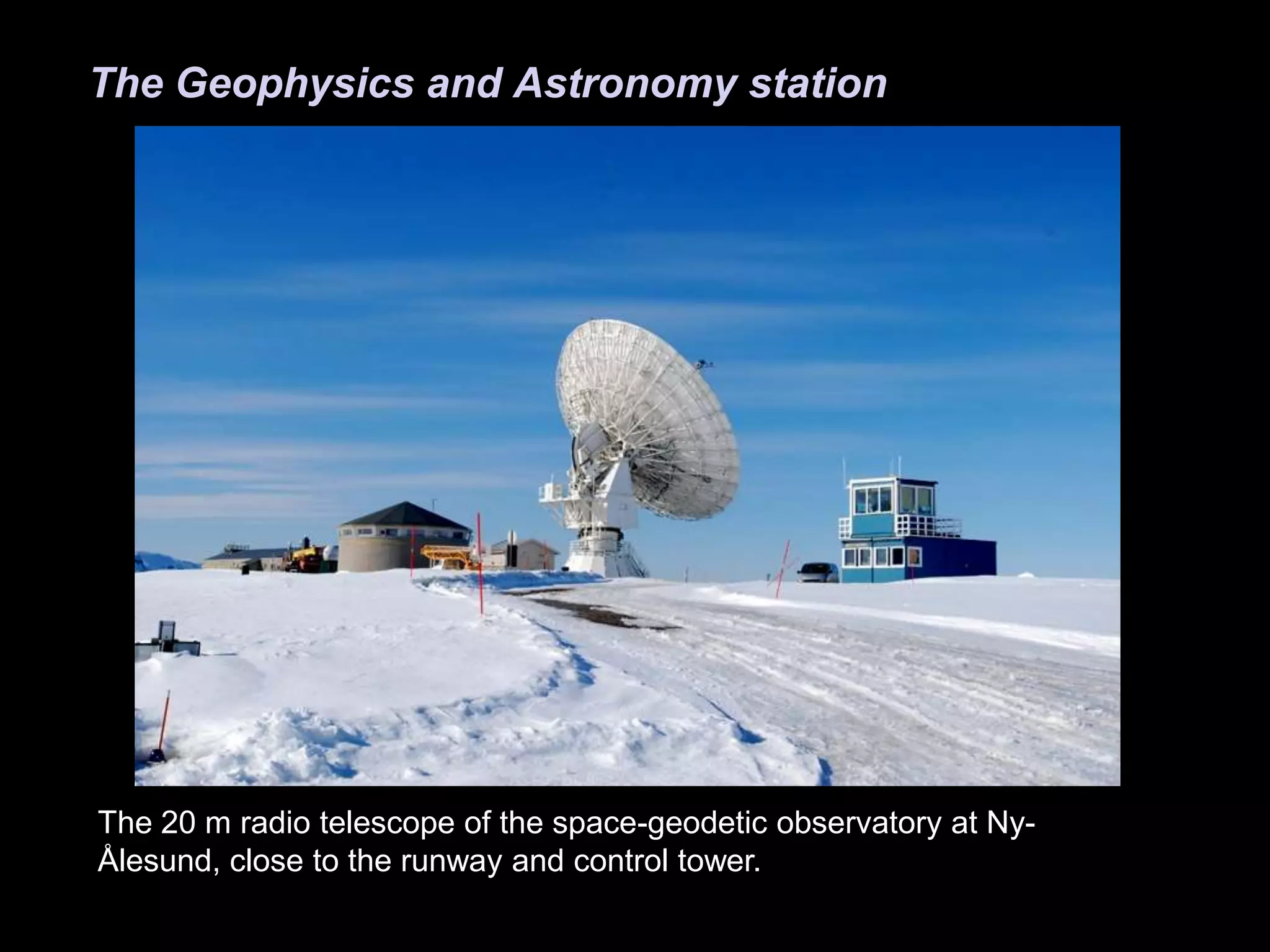 The Geophysics and Astronomy station

The 20 m radio telescope of the space-geodetic observatory at Ny-Ålesund, close to the runway and control tower.